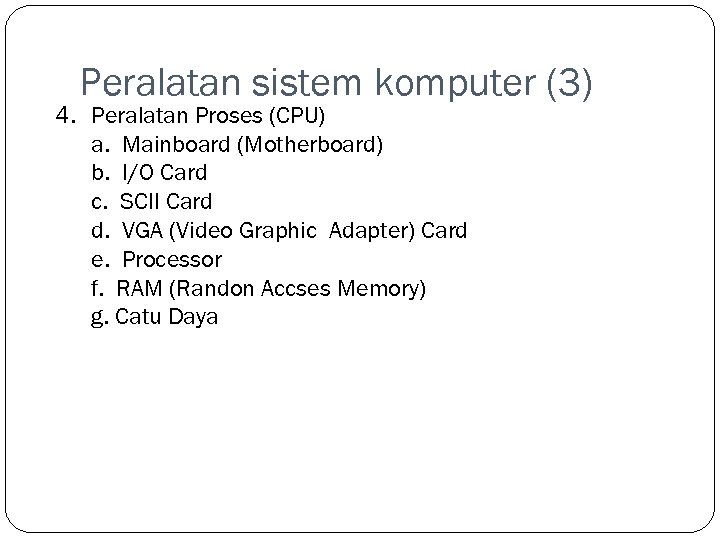 Peralatan sistem komputer (3)

4. Peralatan Proses (CPU)
a. Mainboard (Motherboard)
b. I/O Card
c. SCII Card
d. VGA (Video Graphic Adapter) Card
e. Processor
f. RAM (Randon Accses Memory)
g. Catu Daya